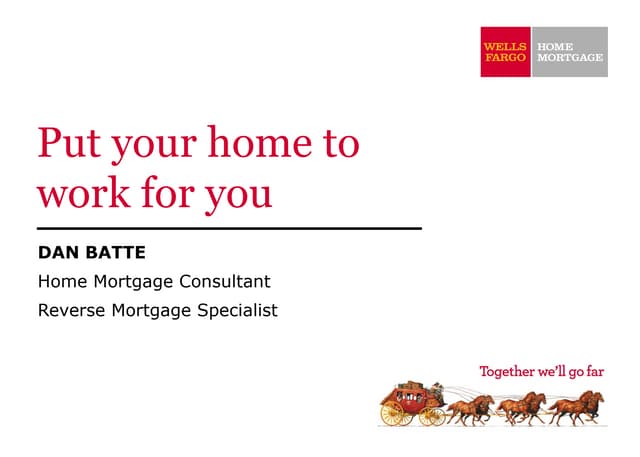 WELLS FARGO HOME MORTGAGE

Put your home to work for you

DAN BATTE

Home Mortgage Consultant

Reverse Mortgage Specialist

Together we'll go far